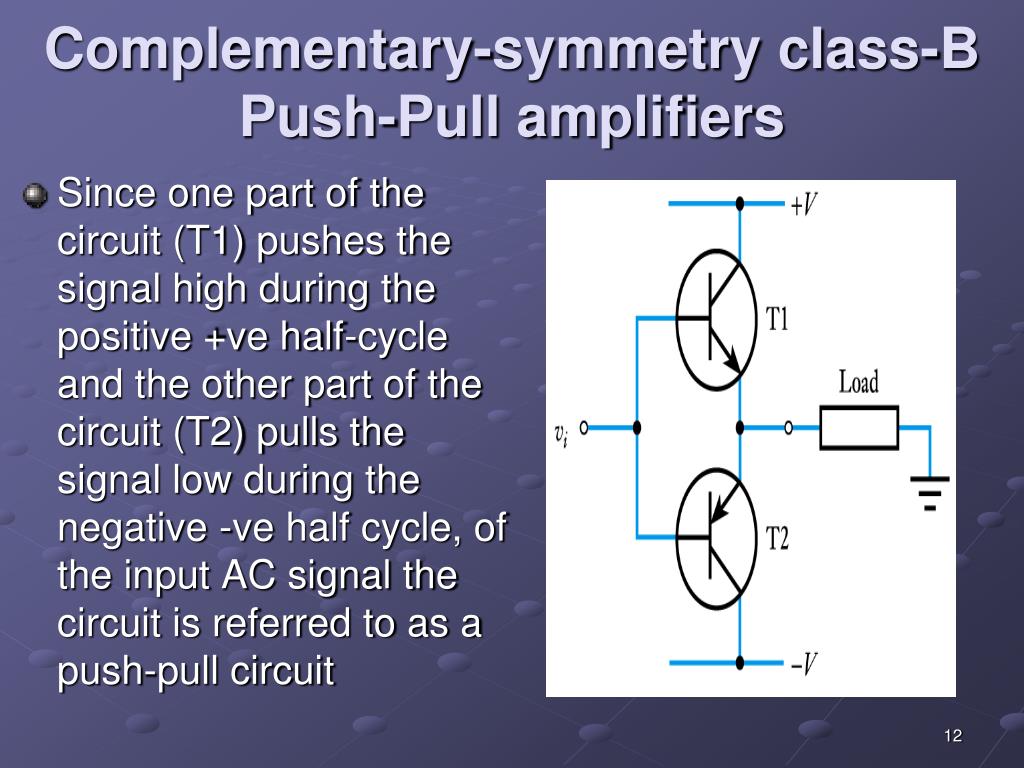 Complementary-symmetry class-B Push-Pull amplifiers

Since one part of the circuit (T1) pushes the signal high during the positive +ve half-cycle and the other part of the circuit (T2) pulls the signal low during the negative -ve half cycle, of the input AC signal the circuit is referred to as a push-pull circuit

$+V$
T1
Load
$v_i$
T2
$-V$

12